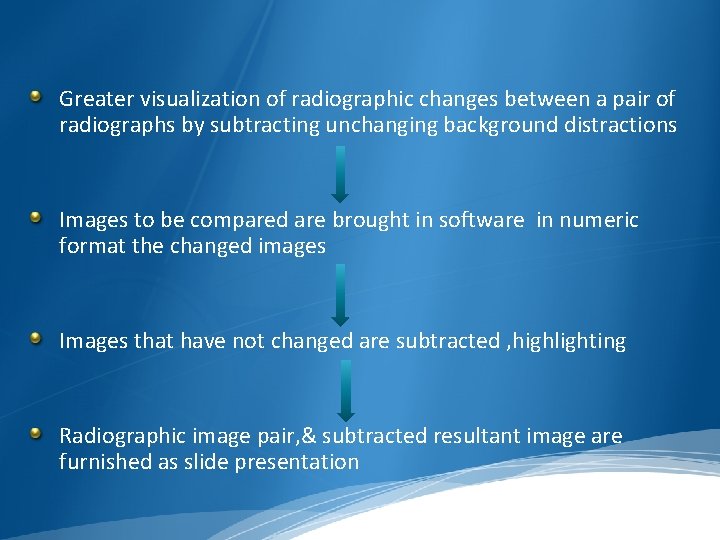 Greater visualization of radiographic changes between a pair of radiographs by subtracting unchanging background distractions

Images to be compared are brought in software  in numeric format the changed images

Images that have not changed are subtracted ,highlighting

Radiographic image pair,& subtracted resultant image are furnished as slide presentation